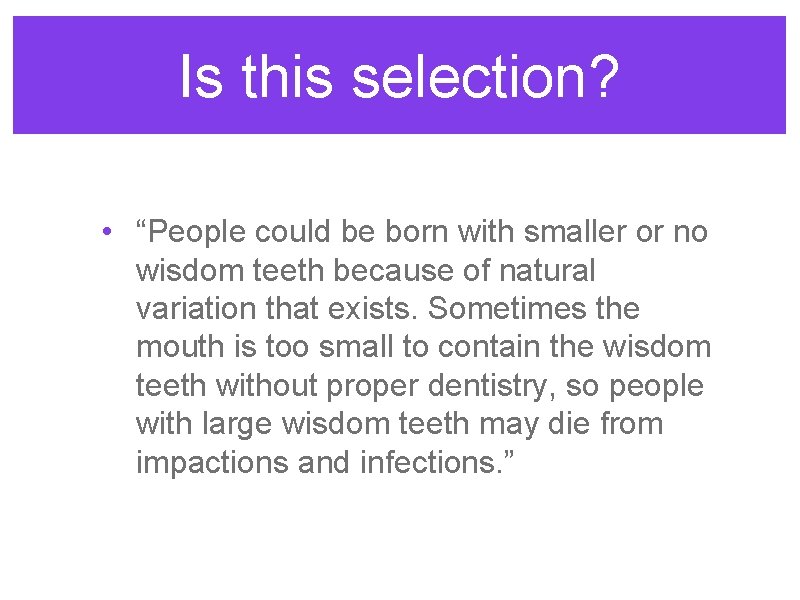 Is this selection?

• “People could be born with smaller or no wisdom teeth because of natural variation that exists. Sometimes the mouth is too small to contain the wisdom teeth without proper dentistry, so people with large wisdom teeth may die from impactions and infections.”